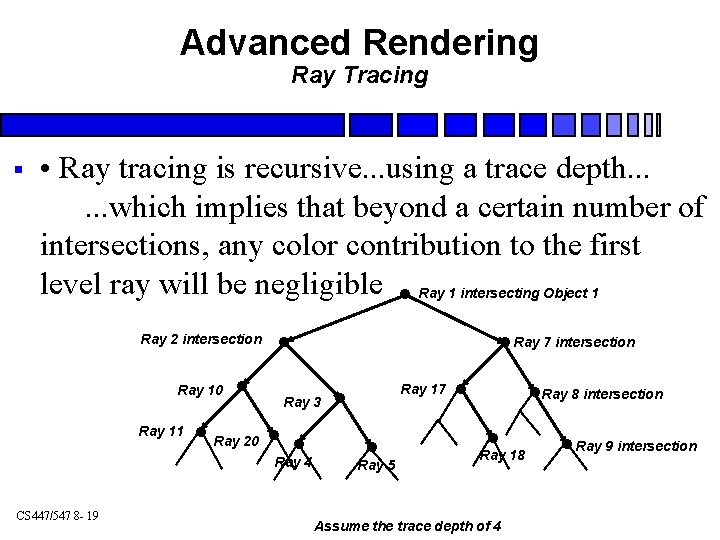 Advanced Rendering
Ray Tracing

▪ • Ray tracing is recursive...using a trace depth... ...which implies that beyond a certain number of intersections, any color contribution to the first level ray will be negligible

Ray 1 intersecting Object 1
Ray 2 intersection
Ray 7 intersection
Ray 10
Ray 3
Ray 17
Ray 8 intersection
Ray 11
Ray 20
Ray 4
Ray 5
Ray 18
Ray 9 intersection

CS447/547 8- 19

Assume the trace depth of 4